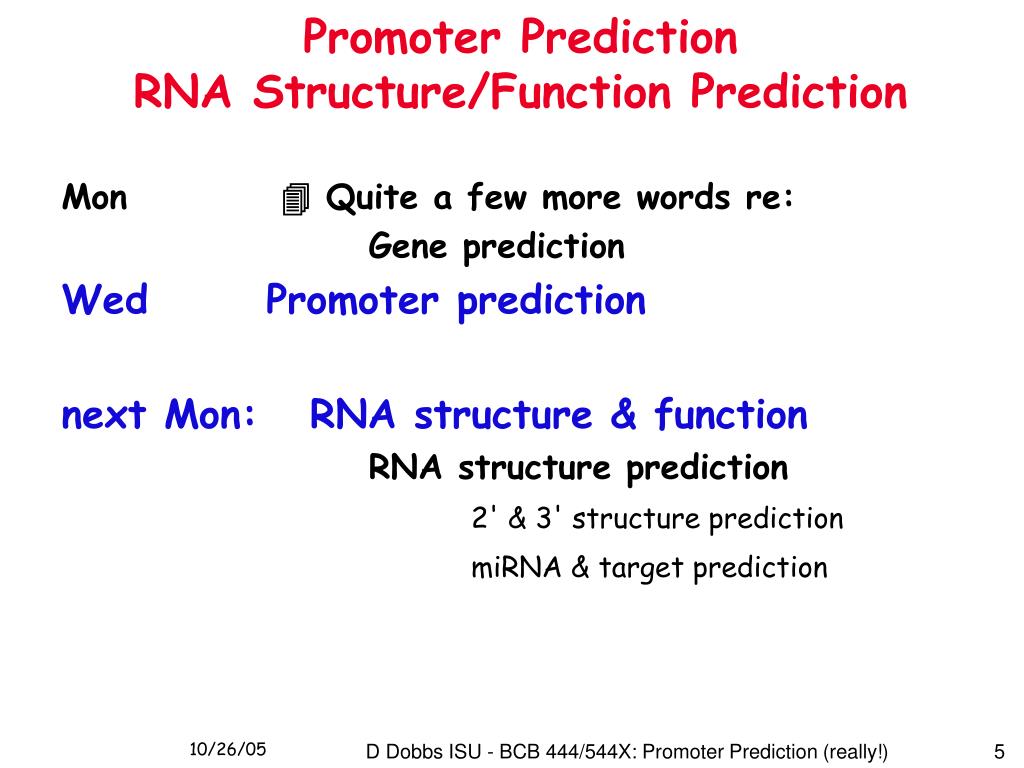 Promoter Prediction
RNA Structure/Function Prediction

Mon Quite a few more words re:
Gene prediction

Wed Promoter prediction

next Mon: RNA structure & function
RNA structure prediction
2' & 3' structure prediction
miRNA & target prediction

10/26/05 D Dobbs ISU - BCB 444/544X: Promoter Prediction (really!) 5